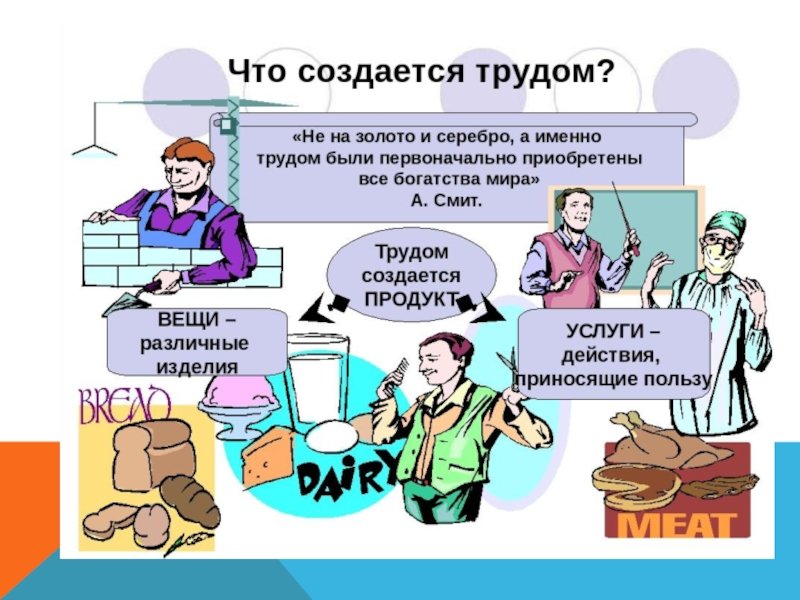 Что создается трудом?

«Не на золото и серебро, а именно трудом были первоначально приобретены все богатства мира»
А. Смит.

Трудом создается ПРОДУКТ

ВЕЩИ – различные изделия

УСЛУГИ – действия, приносящие пользу

BREAD

DAIRY

MEAT